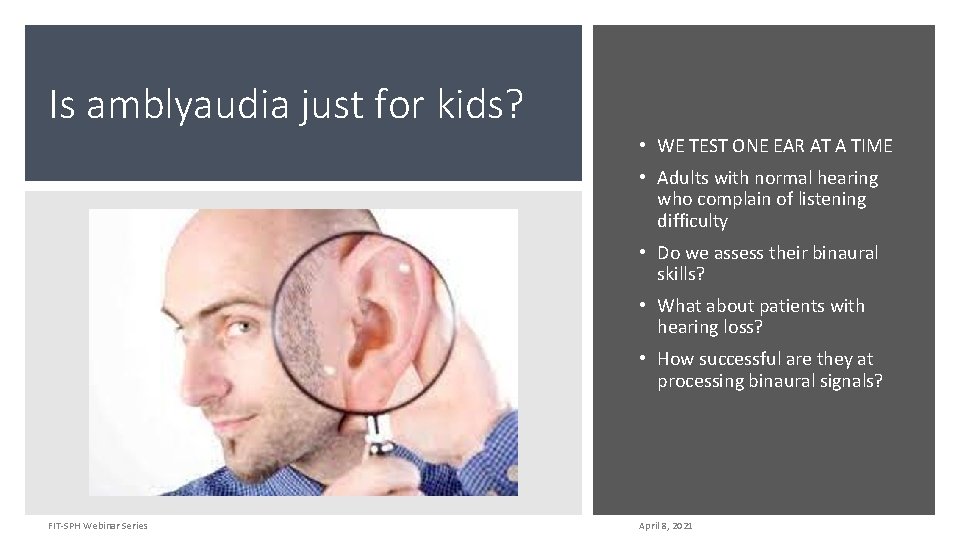 Is amblyaudia just for kids?

• WE TEST ONE EAR AT A TIME
• Adults with normal hearing who complain of listening difficulty
• Do we assess their binaural skills?
• What about patients with hearing loss?
• How successful are they at processing binaural signals?

FIT-SPH Webinar Series

April 8, 2021